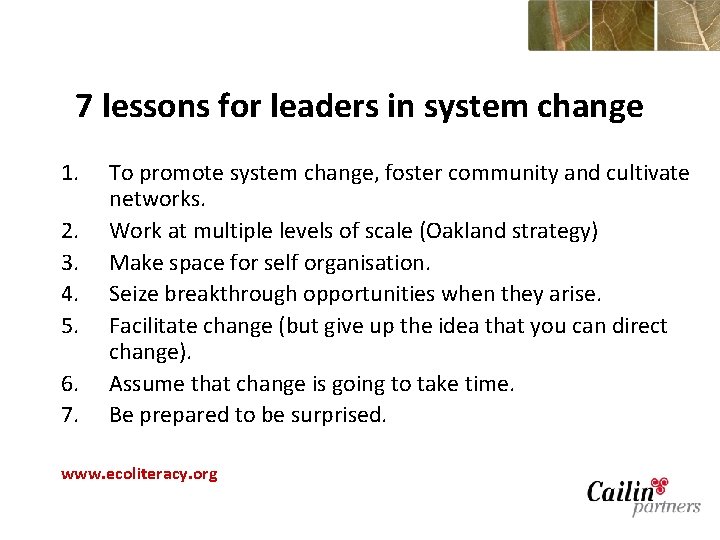 7 lessons for leaders in system change

1. To promote system change, foster community and cultivate networks.
2. Work at multiple levels of scale (Oakland strategy)
3. Make space for self organisation.
4. Seize breakthrough opportunities when they arise.
5. Facilitate change (but give up the idea that you can direct change).
6. Assume that change is going to take time.
7. Be prepared to be surprised.

www.ecoliteracy.org

Cailin partners